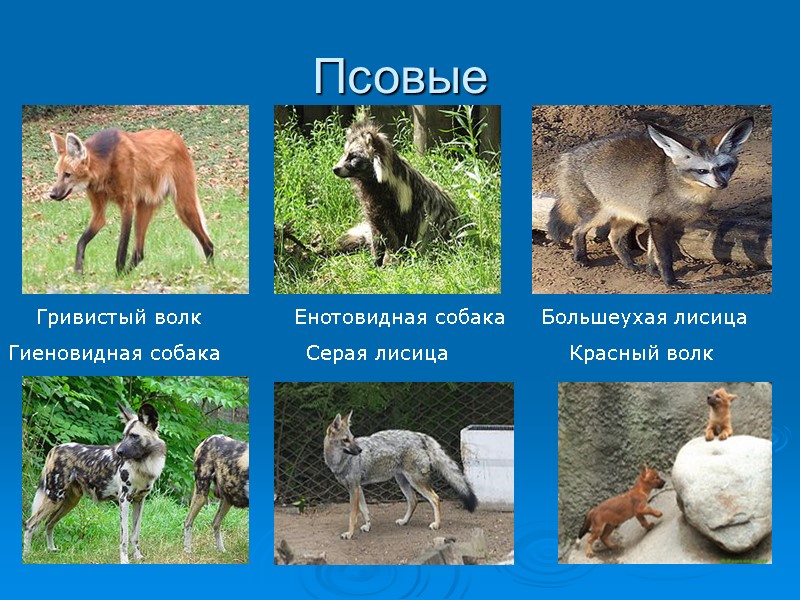 Псовые

Гривистый волк

Енотовидная собака

Большеухая лисица

Гиеновидная собака

Серая лисица

Красный волк